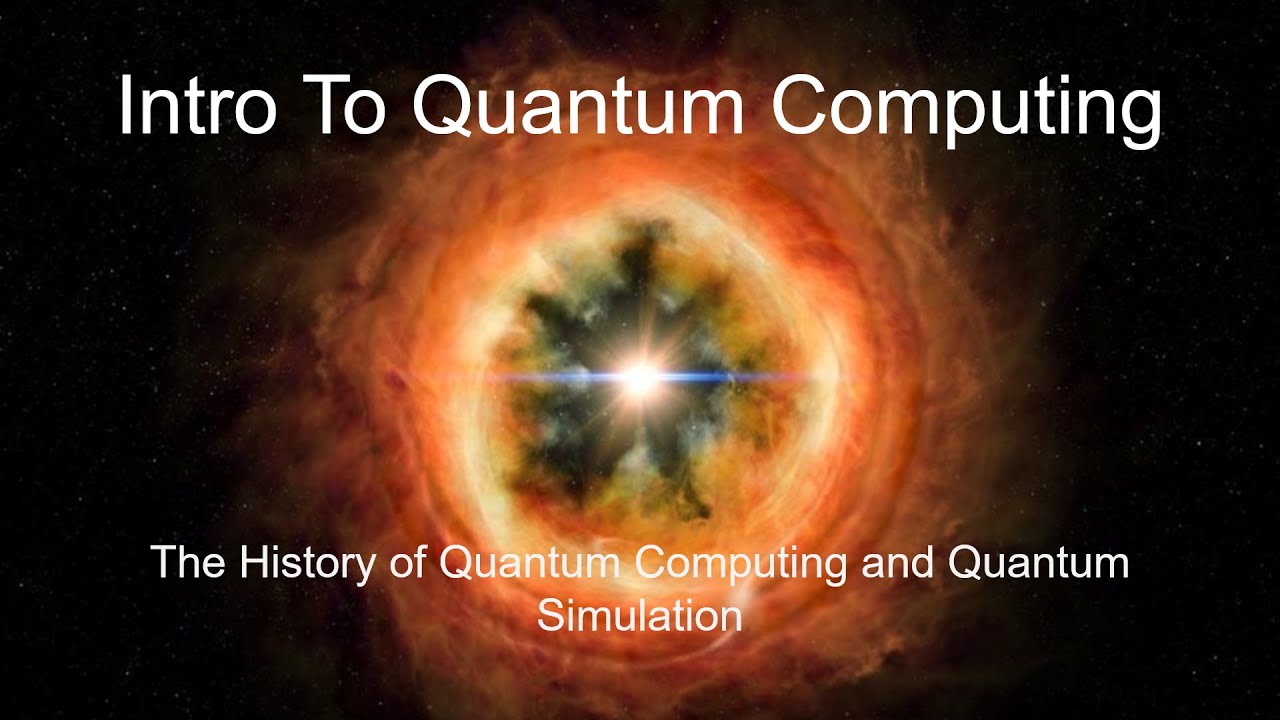 Intro To Quantum Computing

The History of Quantum Computing and Quantum Simulation